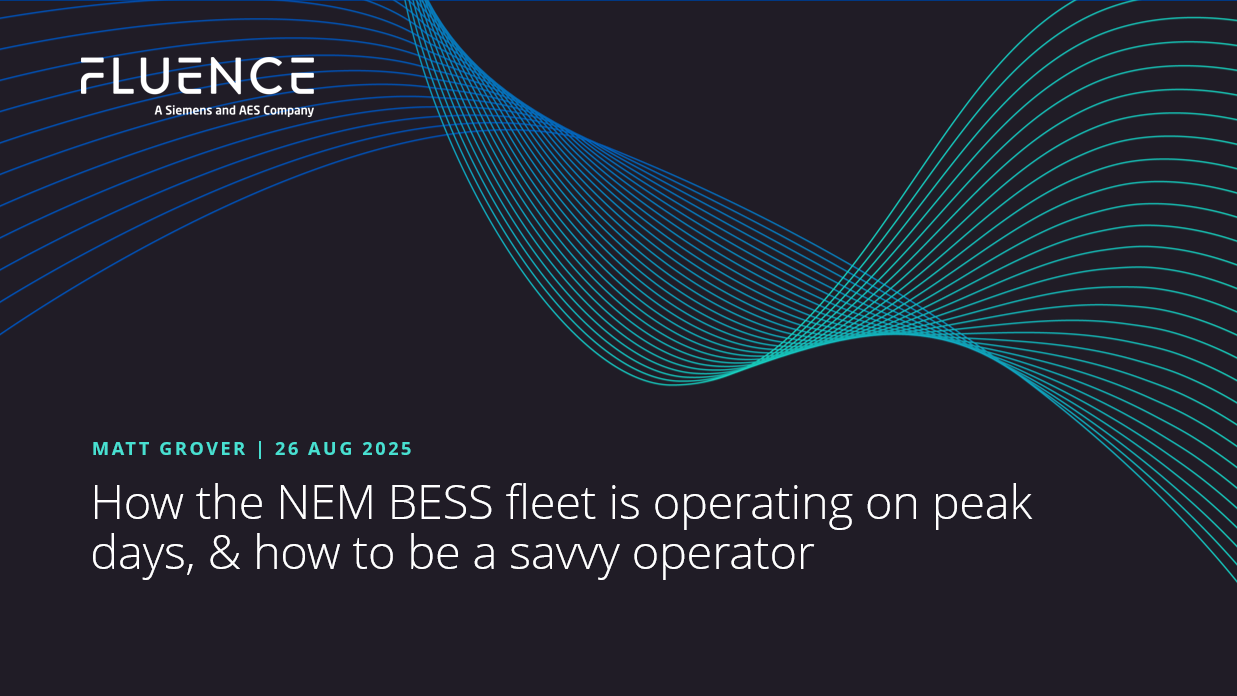 FLUENCE
A Siemens and AES Company

MATT GROVER | 26 AUG 2025

How the NEM BESS fleet is operating on peak days, & how to be a savvy operator